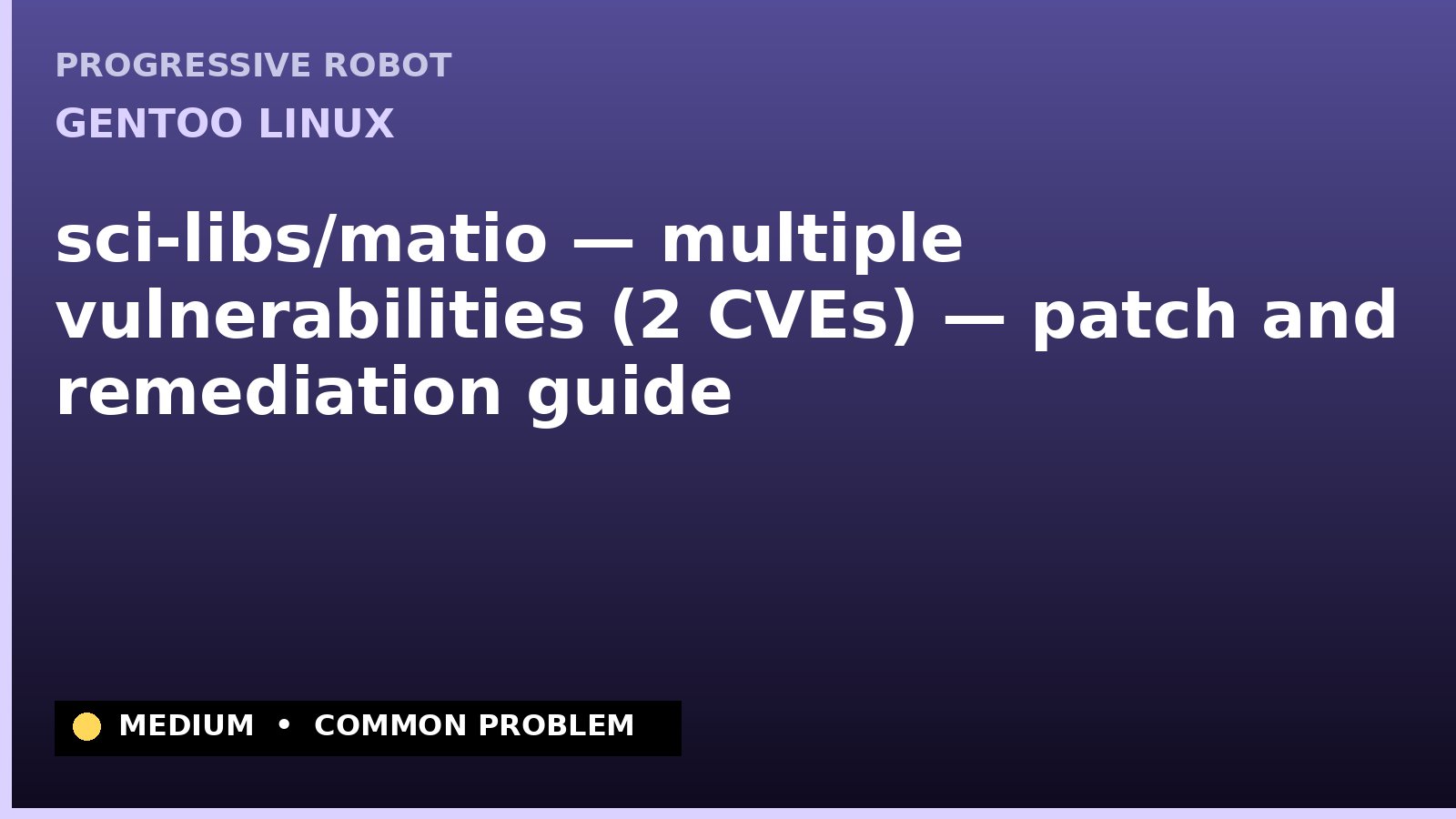 PROGRESSIVE ROBOT

GENTOO LINUX

sci-libs/matio — multiple vulnerabilities (2 CVEs) — patch and remediation guide

MEDIUM • COMMON PROBLEM